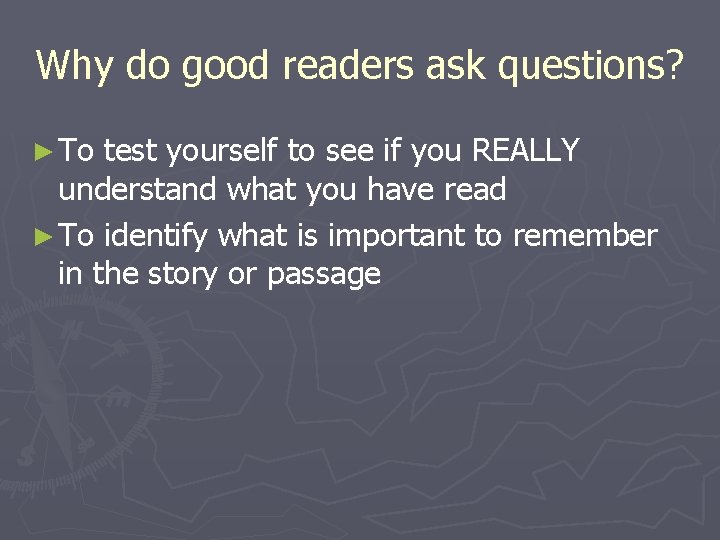 Why do good readers ask questions?

► To test yourself to see if you REALLY understand what you have read
► To identify what is important to remember in the story or passage